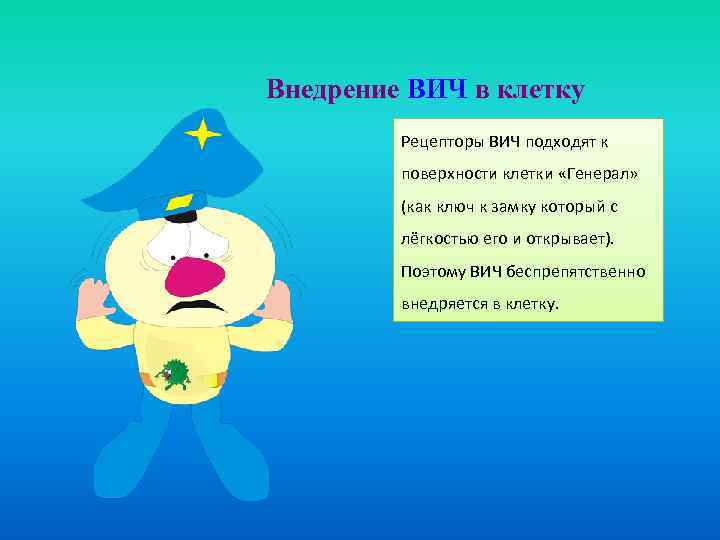 Внедрение ВИЧ в клетку

Рецепторы ВИЧ подходят к поверхности клетки «Генерал» (как ключ к замку который с лёгкостью его и открывает). Поэтому ВИЧ беспрепятственно внедряется в клетку.